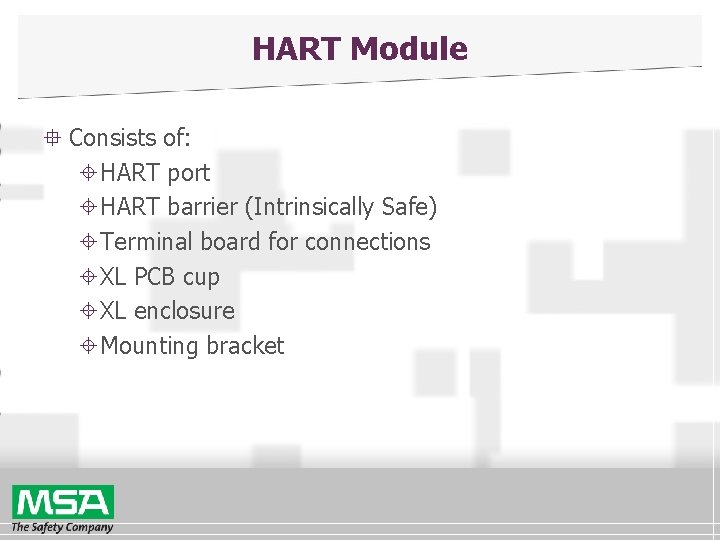 HART Module

Consists of:

HART port

HART barrier (Intrinsically Safe)

Terminal board for connections

XL PCB cup

XL enclosure

Mounting bracket

MSA
The Safety Company